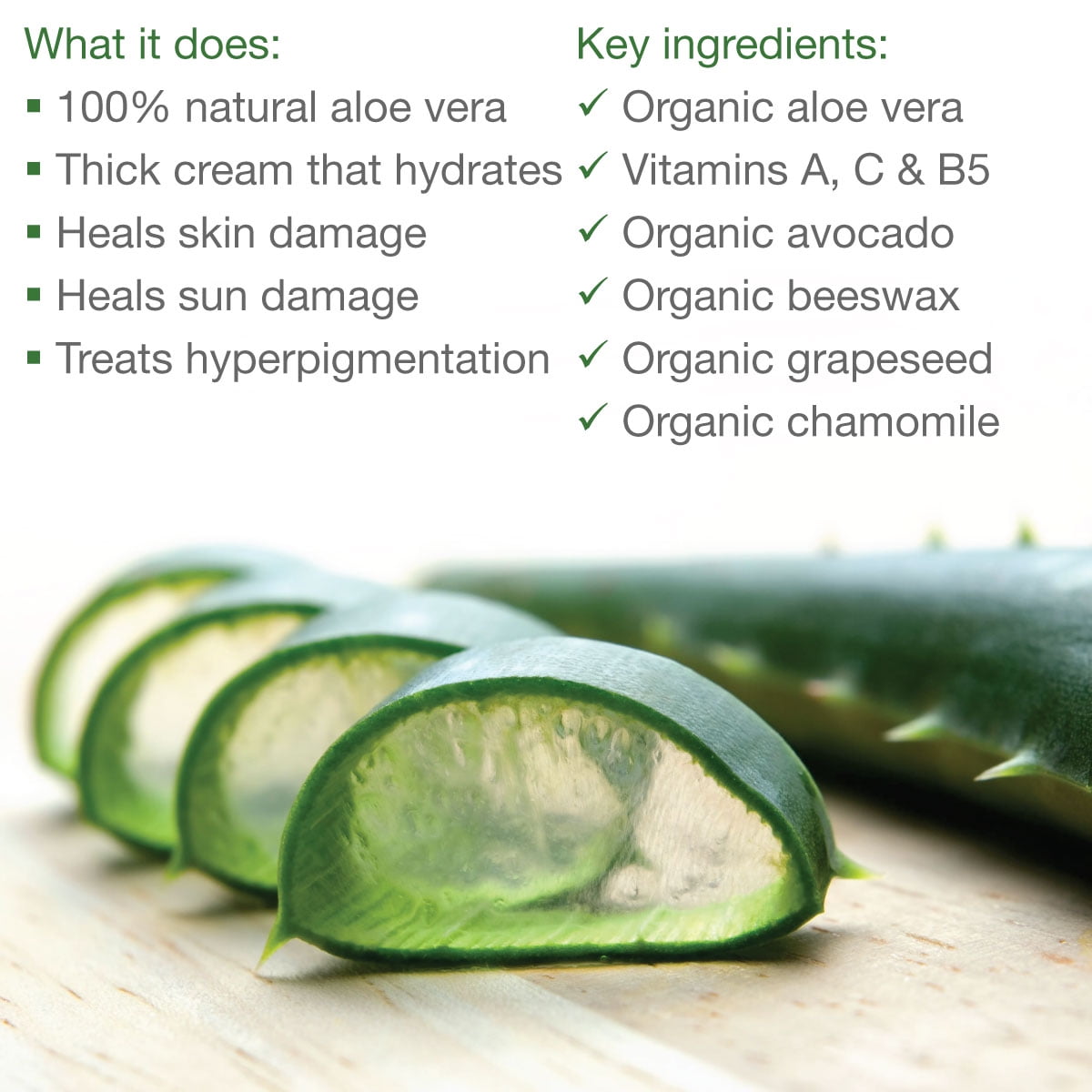 What it does:
▪ 100% natural aloe vera
▪ Thick cream that hydrates
▪ Heals skin damage
▪ Heals sun damage
▪ Treats hyperpigmentation

Key ingredients:
✓ Organic aloe vera
✓ Vitamins A, C & B5
✓ Organic avocado
✓ Organic beeswax
✓ Organic grapeseed
✓ Organic chamomile